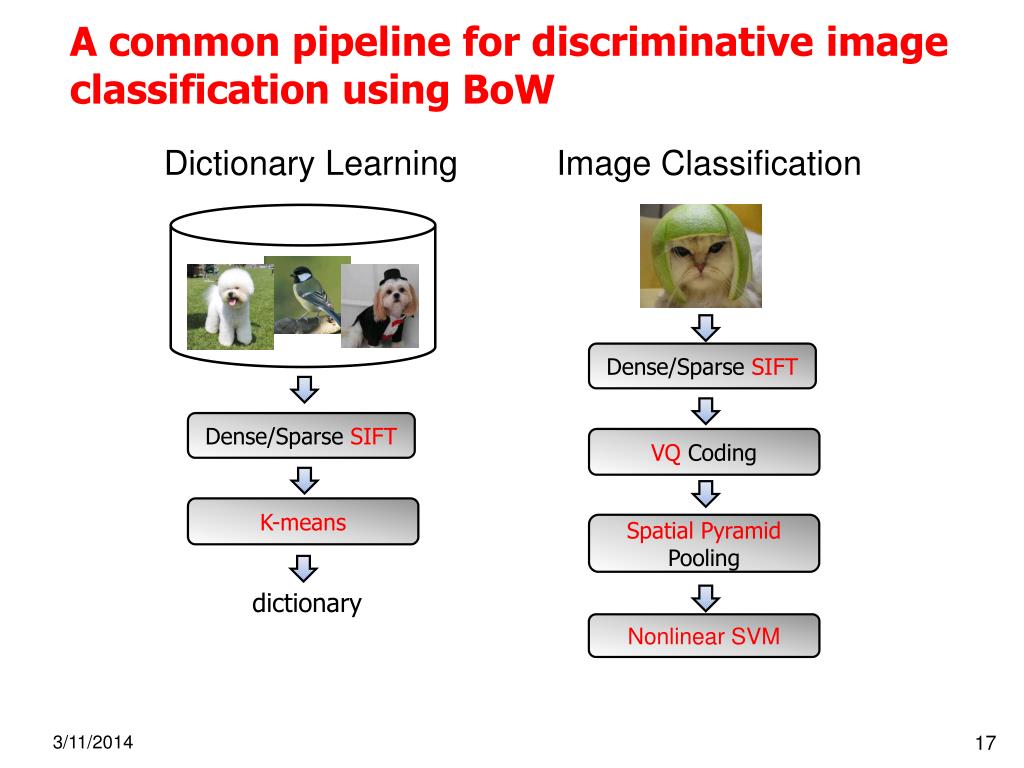 A common pipeline for discriminative image classification using BoW

Dictionary Learning

Dense/Sparse SIFT

K-means

dictionary

Image Classification

Dense/Sparse SIFT

VQ Coding

Spatial Pyramid Pooling

Nonlinear SVM

3/11/2014

17